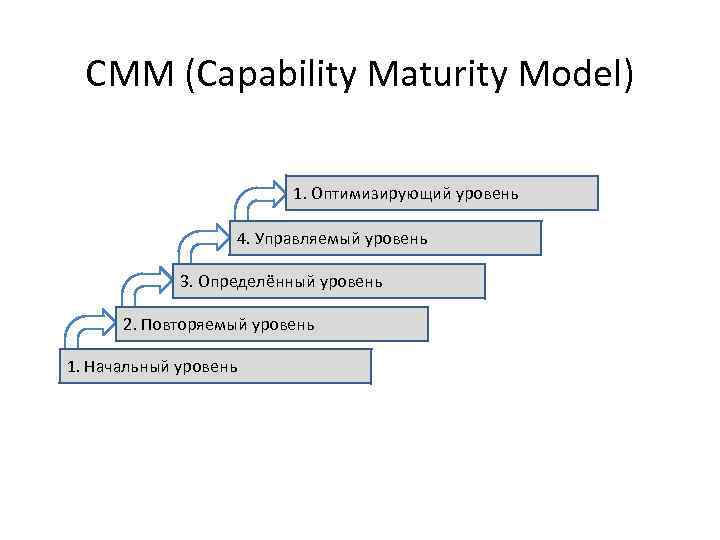 CMM (Capability Maturity Model)

1. Оптимизирующий уровень

4. Управляемый уровень

3. Определённый уровень

2. Повторяемый уровень

1. Начальный уровень